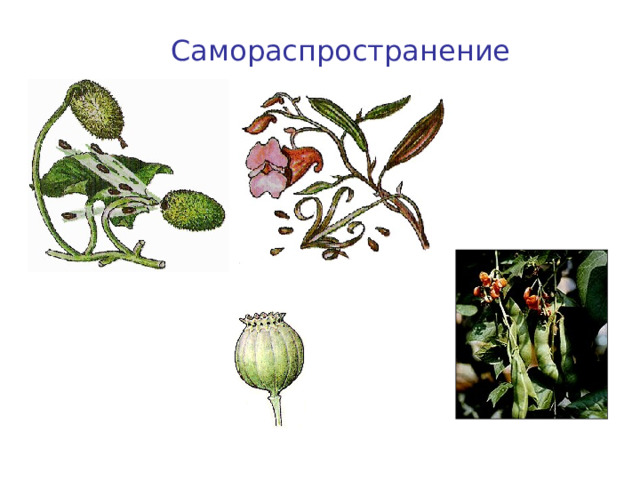 Самораспространение